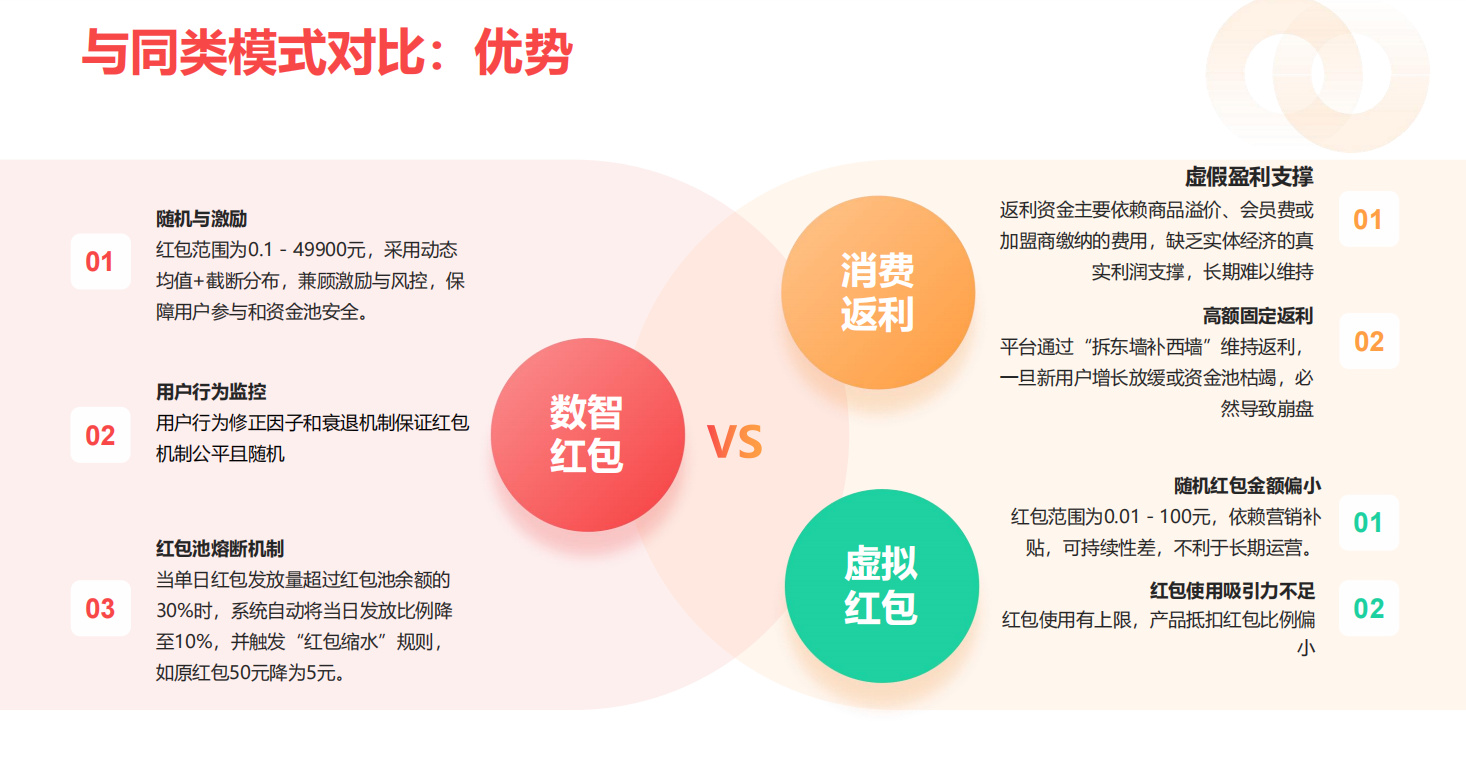 与同类模式对比：优势

01
随机与激励
红包范围为0.1 - 49900元，采用动态均值+截断分布，兼顾激励与风控，保障用户参与和资金池安全。

02
用户行为监控
用户行为修正因子和衰退机制保证红包机制公平且随机

03
红包池熔断机制
当单日红包发放量超过红包池余额的30%时，系统自动将当日发放比例降至10%，并触发“红包缩水”规则，如原红包50元降为5元。

数智红包

VS

消费返利

虚假盈利支撑
返利资金主要依赖商品溢价、会员费或加盟商缴纳的费用，缺乏实体经济的真实利润支撑，长期难以维持
01

高额固定返利
平台通过“拆东墙补西墙”维持返利，一旦新用户增长放缓或资金池枯竭，必然导致崩盘
02

虚拟红包

随机红包金额偏小
红包范围为0.01 - 100元，依赖营销补贴，可持续性差，不利于长期运营。
01

红包使用吸引力不足
红包使用有上限，产品抵扣红包比例偏小
02